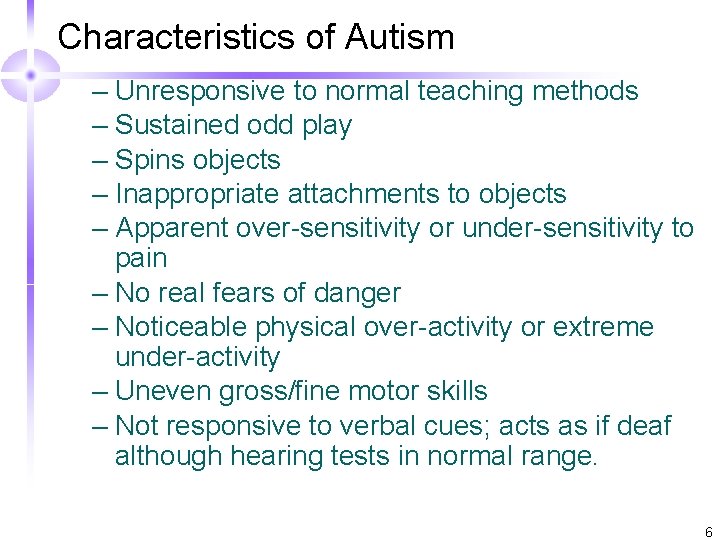 Characteristics of Autism

– Unresponsive to normal teaching methods
– Sustained odd play
– Spins objects
– Inappropriate attachments to objects
– Apparent over-sensitivity or under-sensitivity to pain
– No real fears of danger
– Noticeable physical over-activity or extreme under-activity
– Uneven gross/fine motor skills
– Not responsive to verbal cues; acts as if deaf although hearing tests in normal range.

6